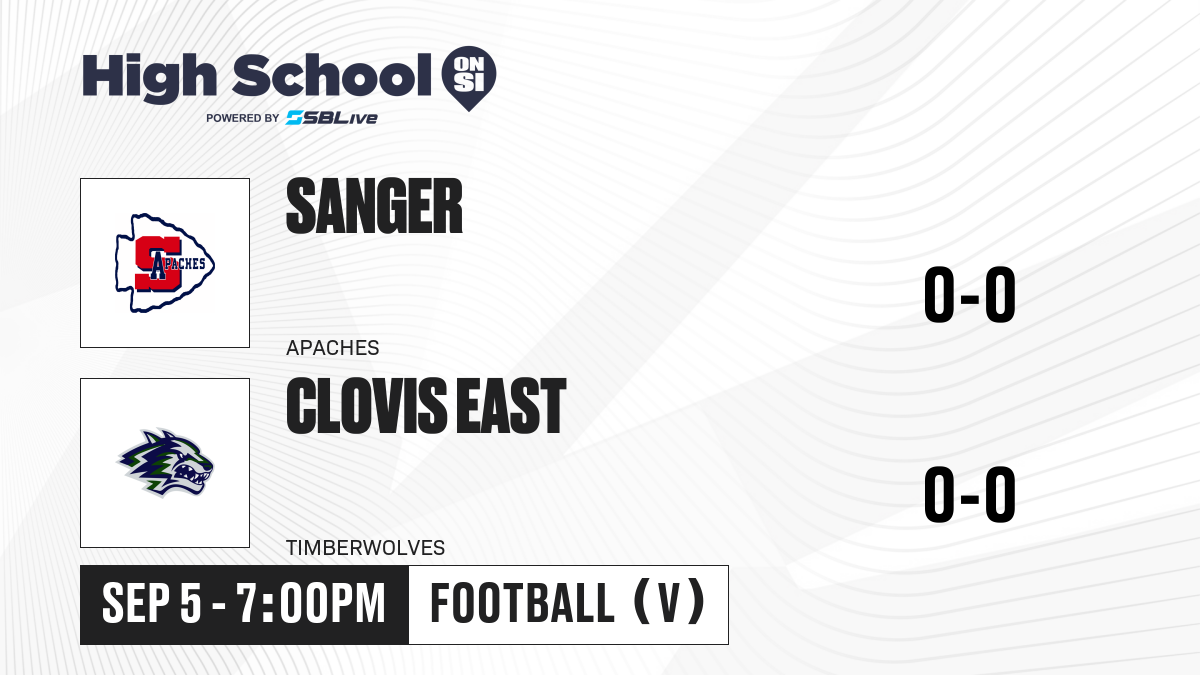 High School ON SI
POWERED BY SBLive

S APACHES

SANGER

APACHES

0-0

CLOVIS EAST

TIMBERWOLVES

0-0

SEP 5 - 7:00PM

FOOTBALL (V)